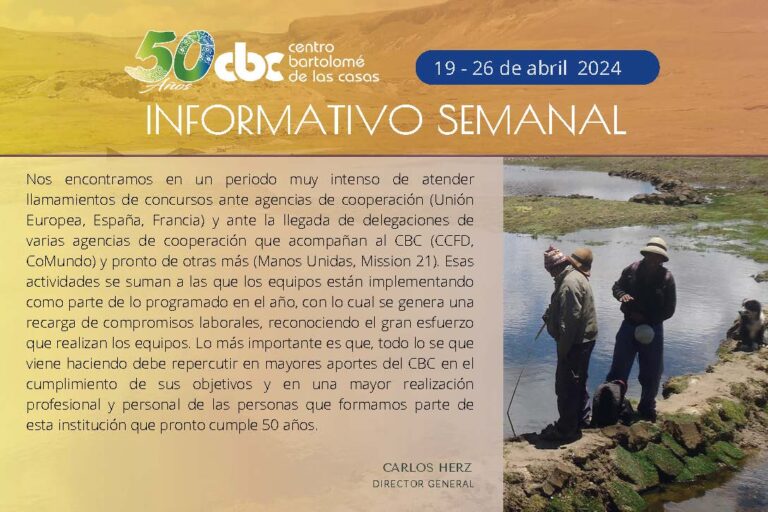 50 Años cbc centro bartolomé de las casas

19 - 26 de abril 2024

INFORMATIVO SEMANAL

Nos encontramos en un periodo muy intenso de atender llamamientos de concursos ante agencias de cooperación (Unión Europea, España, Francia) y ante la llegada de delegaciones de varias agencias de cooperación que acompañan al CBC (CCFD, CoMundo) y pronto de otras más (Manos Unidas, Mission 21). Esas actividades se suman a las que los equipos están implementando como parte de lo programado en el año, con lo cual se genera una recarga de compromisos laborales, reconociendo el gran esfuerzo que realizan los equipos. Lo más importante es que, todo lo se que viene haciendo debe repercutir en mayores aportes del CBC en el cumplimiento de sus objetivos y en una mayor realización profesional y personal de las personas que formamos parte de esta institución que pronto cumple 50 años.

CARLOS HERZ
DIRECTOR GENERAL